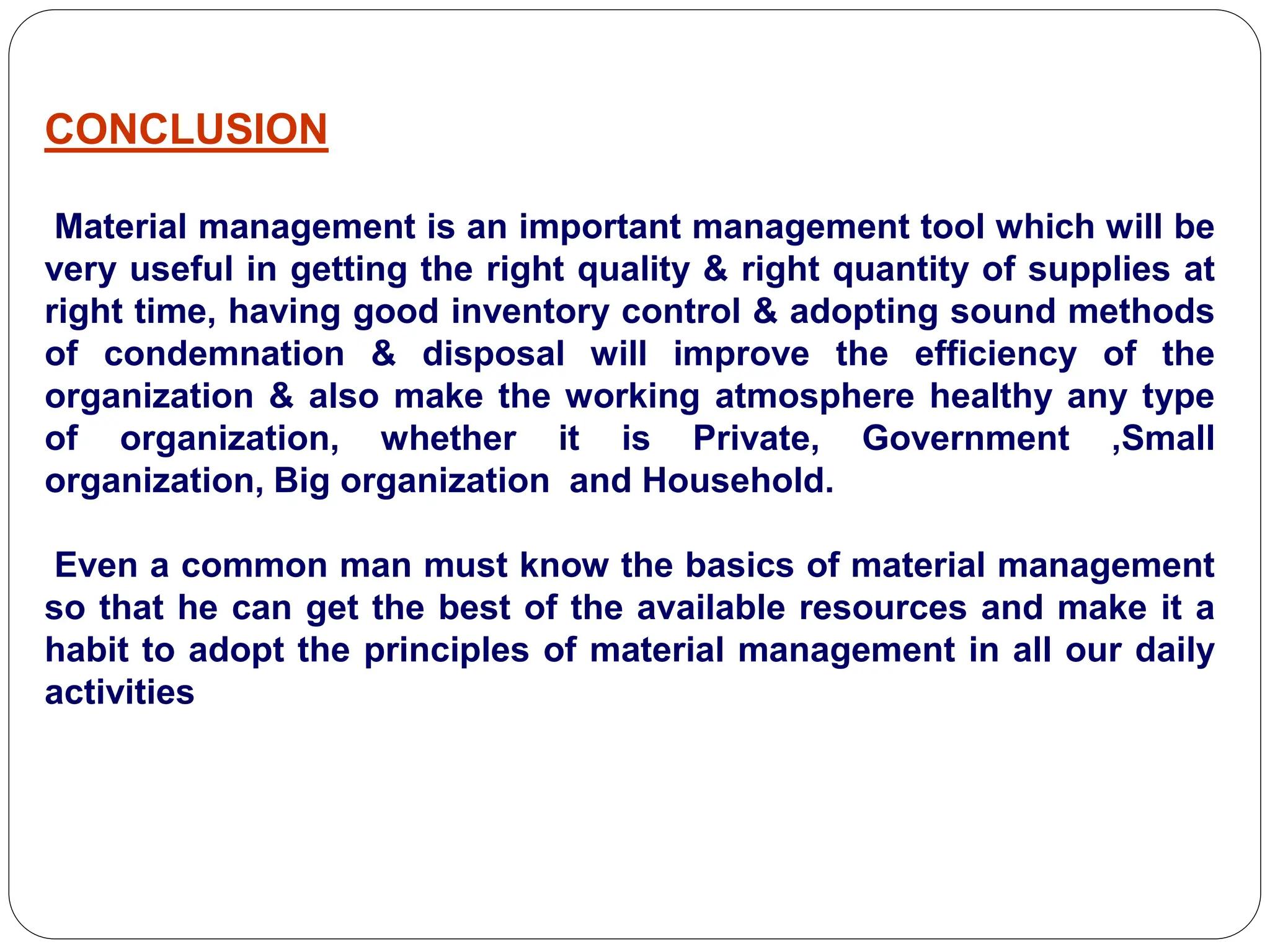 CONCLUSION

Material management is an important management tool which will be very useful in getting the right quality & right quantity of supplies at right time, having good inventory control & adopting sound methods of condemnation & disposal will improve the efficiency of the organization & also make the working atmosphere healthy any type of organization, whether it is Private, Government ,Small organization, Big organization and Household.

Even a common man must know the basics of material management so that he can get the best of the available resources and make it a habit to adopt the principles of material management in all our daily activities